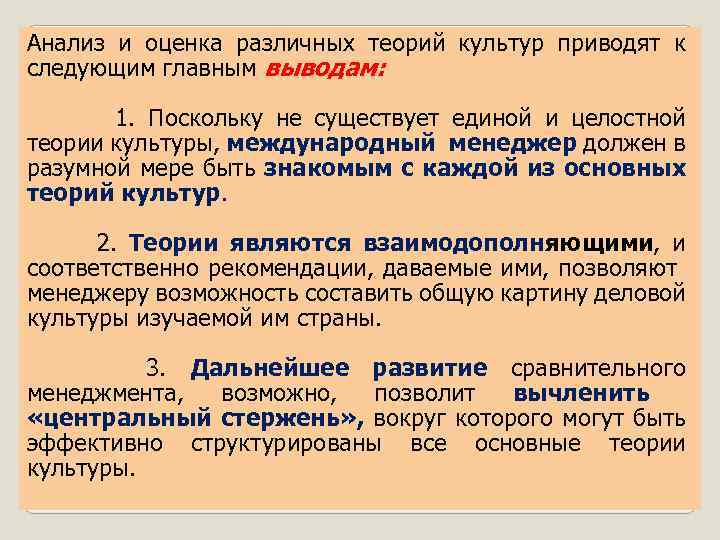 Анализ и оценка различных теорий культур приводят к следующим главным выводам:

1. Поскольку не существует единой и целостной теории культуры, международный менеджер должен в разумной мере быть знакомым с каждой из основных теорий культур.

2. Теории являются взаимодополняющими, и соответственно рекомендации, даваемые ими, позволяют менеджеру возможность составить общую картину деловой культуры изучаемой им страны.

3. Дальнейшее развитие сравнительного менеджмента, возможно, позволит вычленить «центральный стержень», вокруг которого могут быть эффективно структурированы все основные теории культуры.